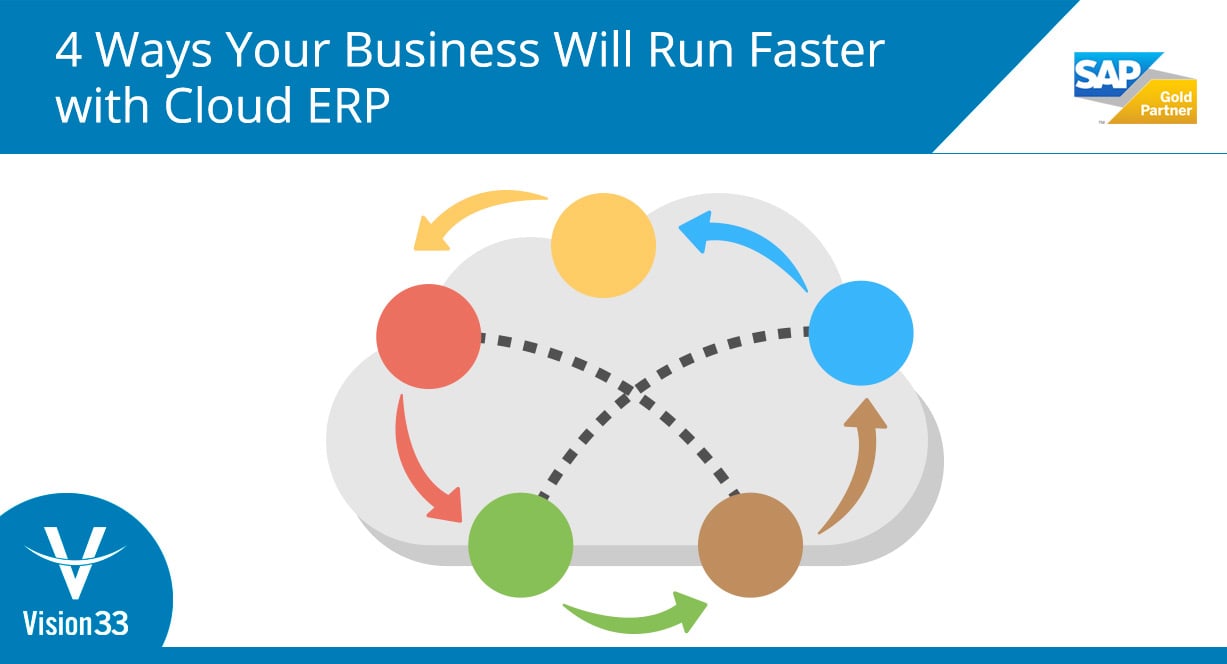 4 Ways Your Business Will Run Faster with Cloud ERP

SAP Gold Partner

Vision33